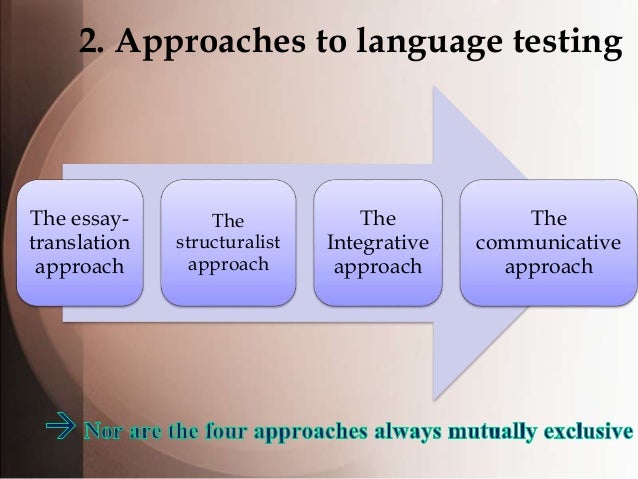 2. Approaches to language testing

The essay-translation approach

The structuralist approach

The Integrative approach

The communicative approach

→ Nor are the four approaches always mutually exclusive